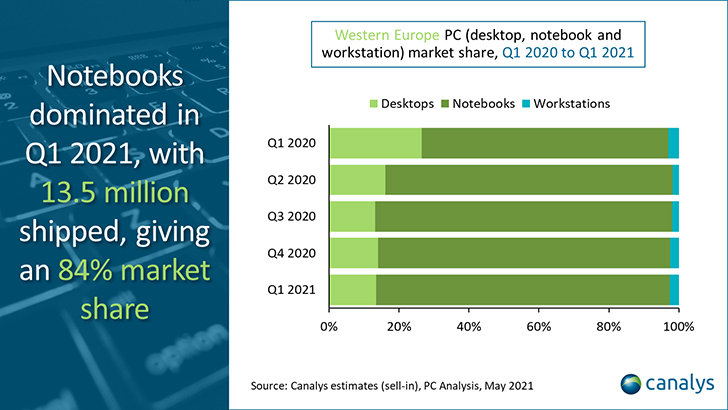 Notebooks dominated in Q1 2021, with 13.5 million shipped, giving an 84% market share

Western Europe PC (desktop, notebook and workstation) market share, Q1 2020 to Q1 2021

Desktops Notebooks Workstations

Q1 2020
Q2 2020
Q3 2020
Q4 2020
Q1 2021

0% 20% 40% 60% 80% 100%

Source: Canalys estimates (sell-in), PC Analysis, May 2021

canalys